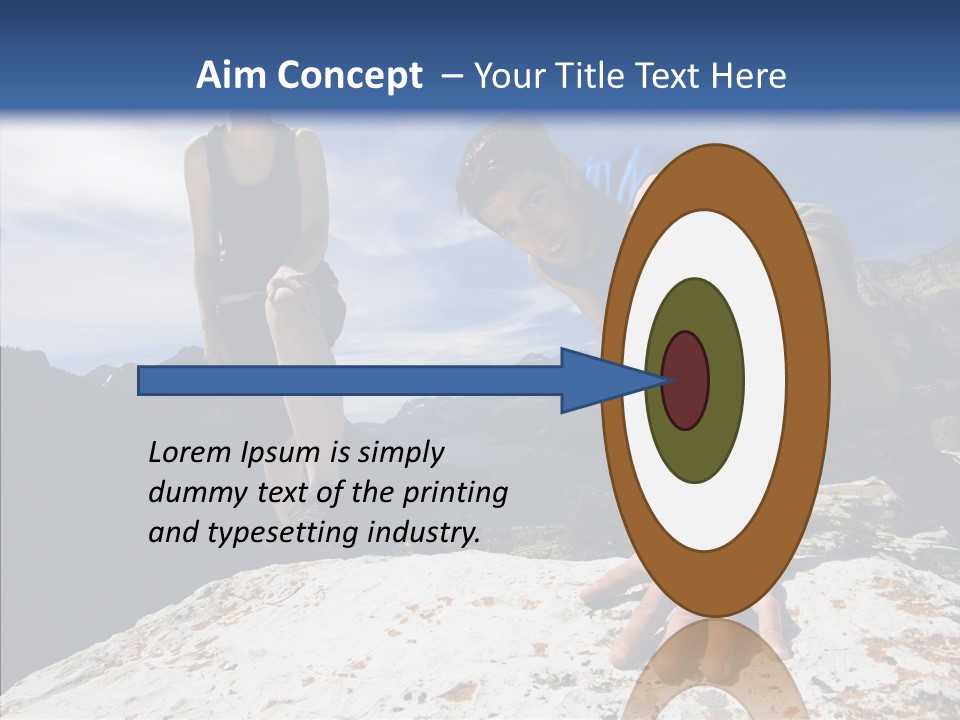 Aim Concept – Your Title Text Here

Lorem Ipsum is simply dummy text of the printing and typesetting industry.